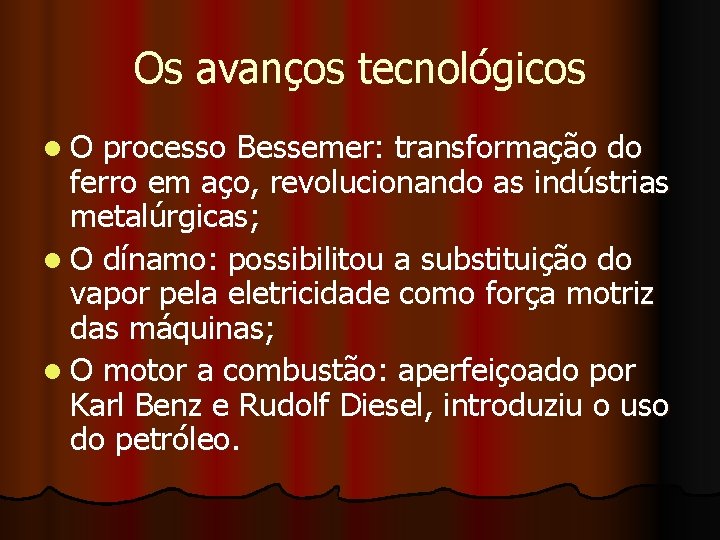 Os avanços tecnológicos

- O processo Bessemer: transformação do ferro em aço, revolucionando as indústrias metalúrgicas;
- O dínamo: possibilitou a substituição do vapor pela eletricidade como força motriz das máquinas;
- O motor a combustão: aperfeiçoado por Karl Benz e Rudolf Diesel, introduziu o uso do petróleo.